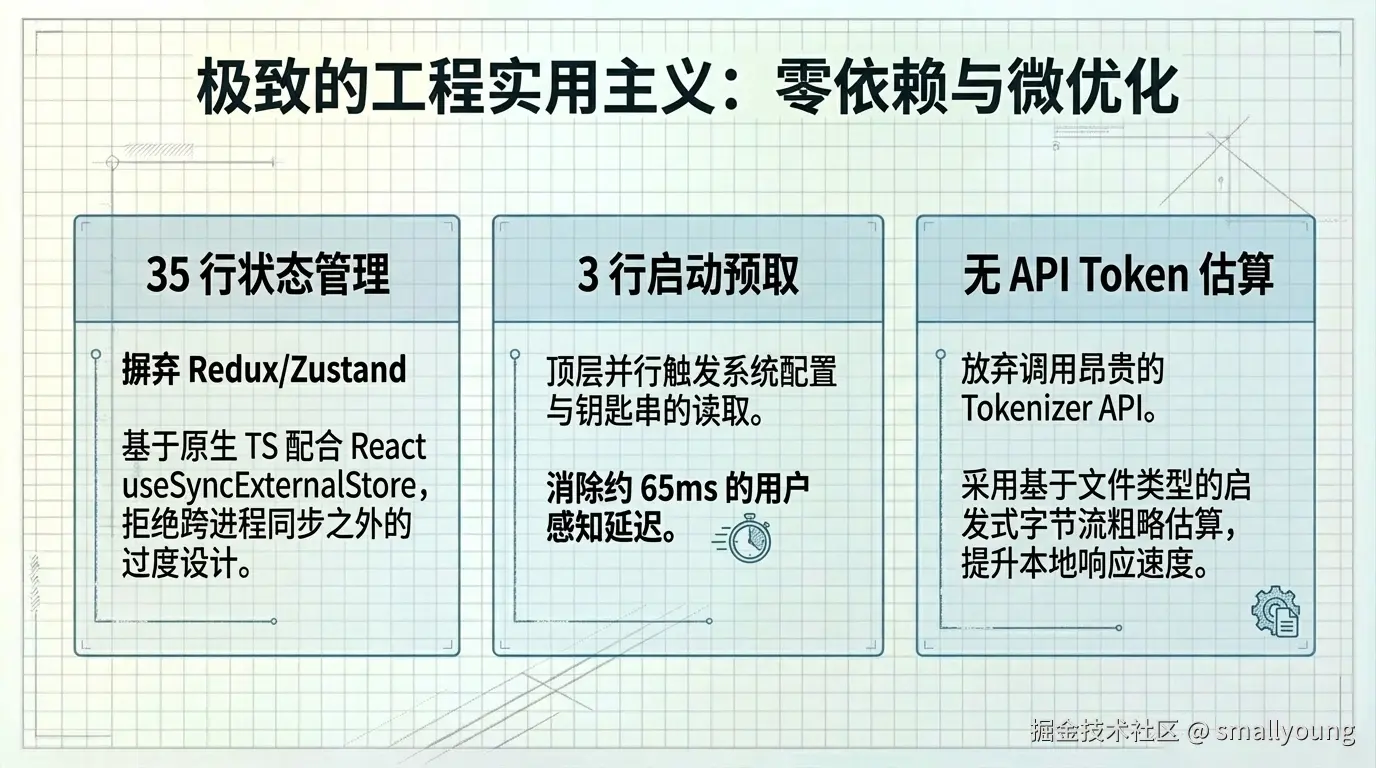 极致的工程实用主义：零依赖与微优化

35 行状态管理

摒弃 Redux/Zustand

基于原生 TS 配合 React useSyncExternalStore，拒绝跨进程同步之外的过度设计。

3 行启动预取

顶层并行触发系统配置与钥匙串的读取。

消除约 65ms 的用户感知延迟。

无 API Token 估算

放弃调用昂贵的 Tokenizer API。

采用基于文件类型的启发式字节流粗略估算，提升本地响应速度。

掘金技术社区 @ smallyoung